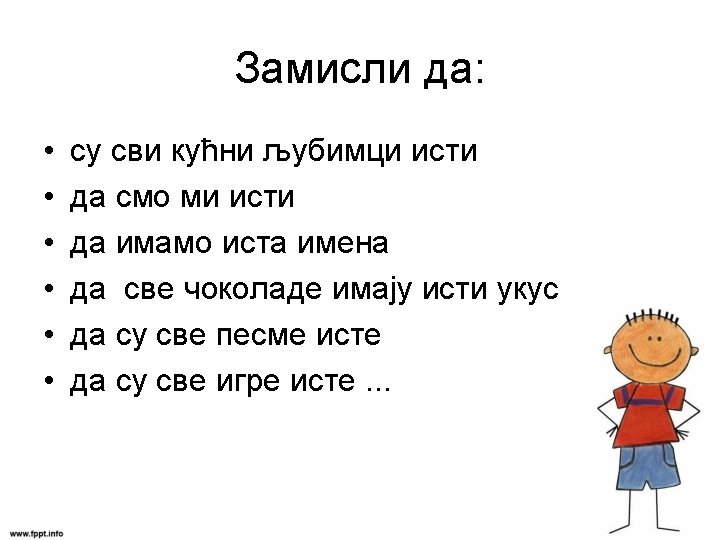 Замисли да:

• су сви кућни љубимци исти
• да смо ми исти
• да имамо иста имена
• да  све чоколаде имају исти укус
• да су све песме исте
• да су све игре исте ...

www.fppt.info